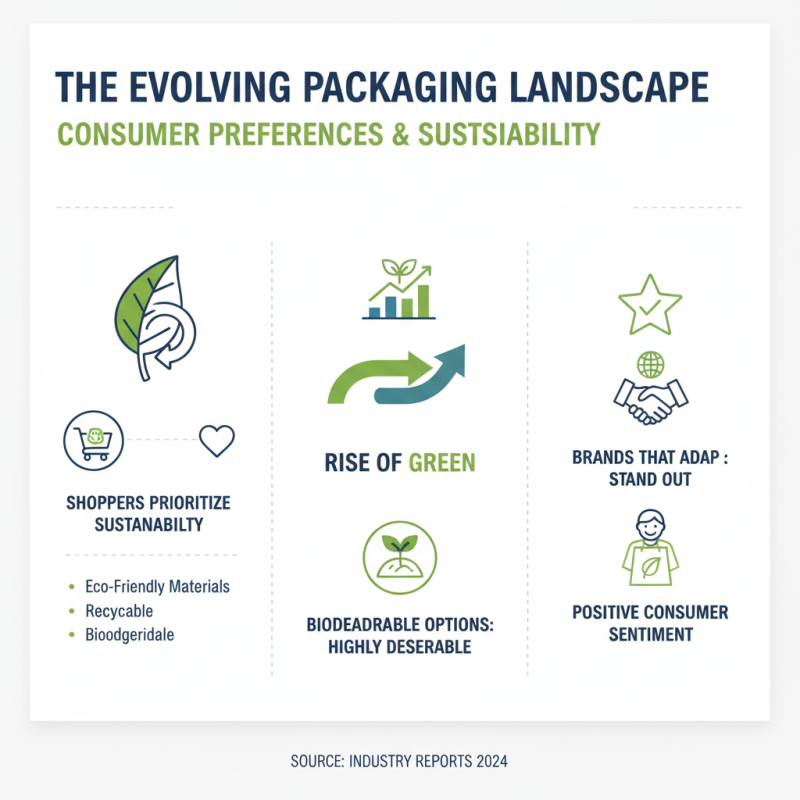 THE EVOLVING PACKAGING LANDSCAPE

CONSUMER PREFERENCES & SUSTSIABILITY

SHOPPERS PRIORITIZE SUSTANABILTY

- Eco-Friendly Materials
- Recycable
- Bioodgeridale

RISE OF GREEN

BIODEADRABLE OPTIONS: HIGHLY DESERABLE

BRANDS THAT ADAP : STAND OUT

POSITIVE CONSUMER SENTIMENT

SOURCE: INDUSTRY REPORTS 2024